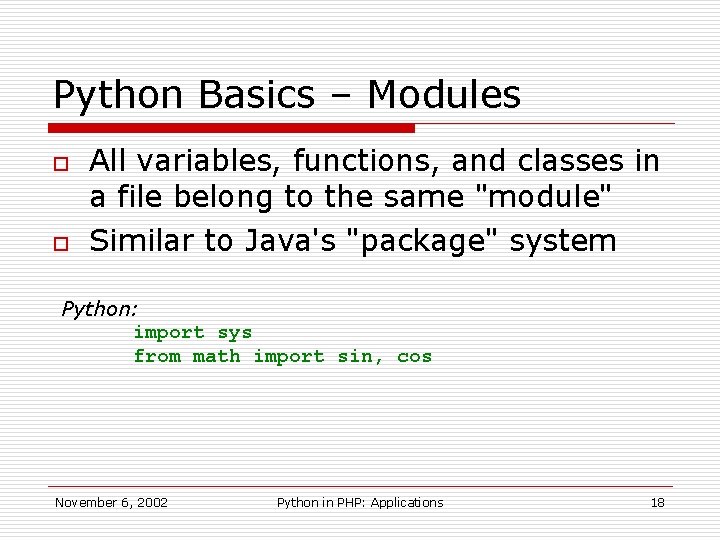 Python Basics – Modules

All variables, functions, and classes in a file belong to the same "module"

Similar to Java's "package" system

Python:
import sys
from math import sin, cos

November 6, 2002

Python in PHP: Applications

18